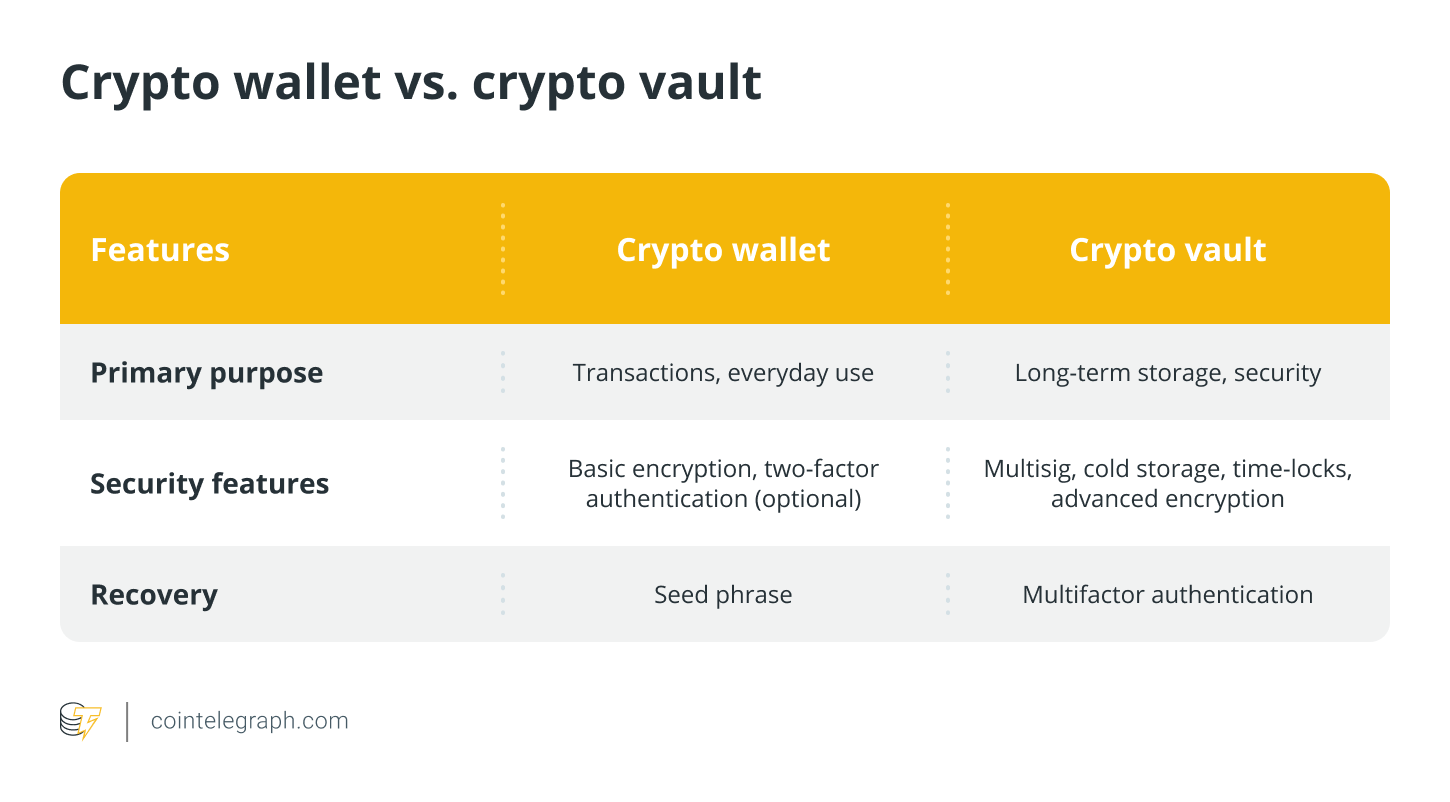 Crypto wallet vs. crypto vault

| Features | Crypto wallet | Crypto vault |
|---|---|---|
| Primary purpose | Transactions, everyday use | Long-term storage, security |
| Security features | Basic encryption, two-factor authentication (optional) | Multisig, cold storage, time-locks, advanced encryption |
| Recovery | Seed phrase | Multifactor authentication |

cointelegraph.com